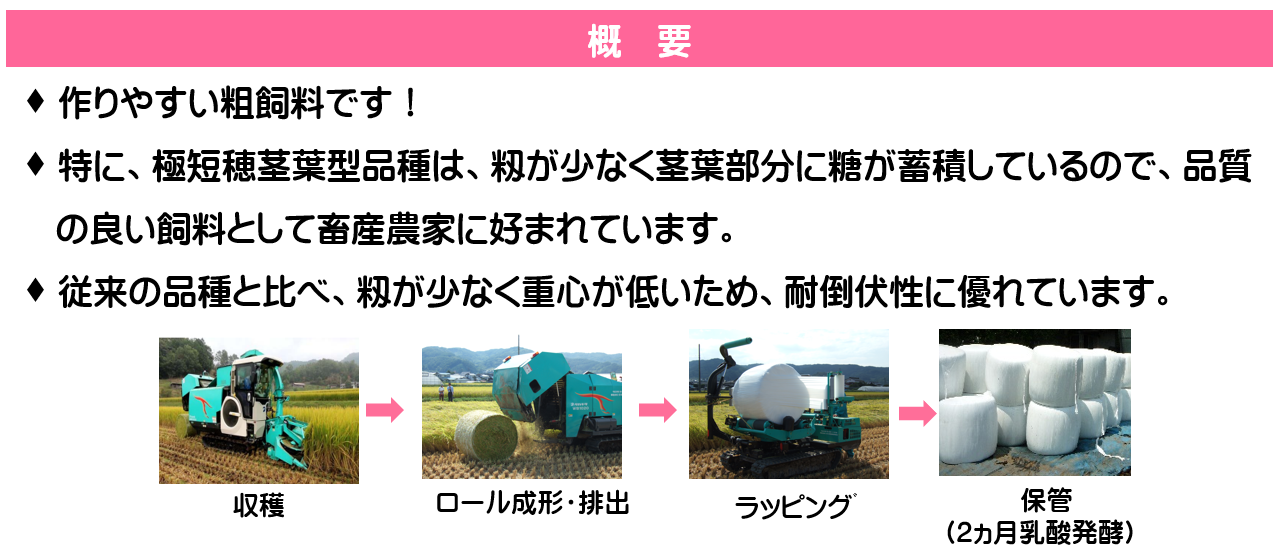 概　要

♦ 作りやすい粗飼料です！

♦ 特に、極短穂茎葉型品種は、籾が少なく茎葉部分に糖が蓄積しているので、品質の良い飼料として畜産農家に好まれています。

♦ 従来の品種と比べ、籾が少なく重心が低いため、耐倒伏性に優れています。

収穫

ロール成形・排出

ラッピング

保管
（2ヵ月乳酸発酵）